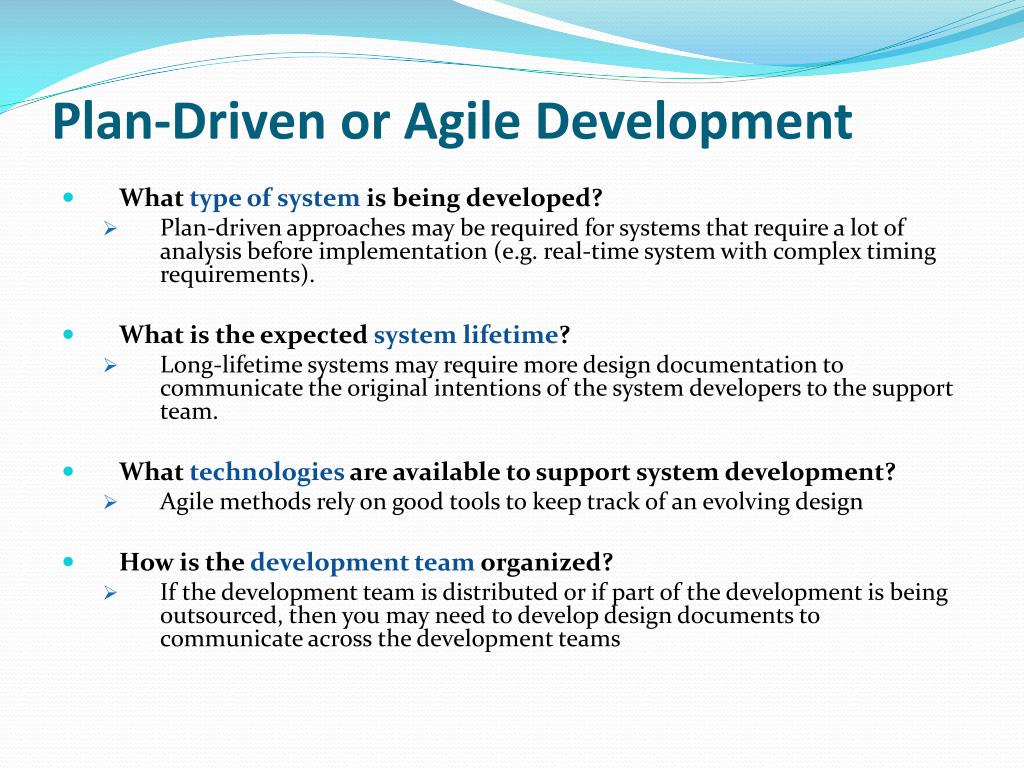 Plan-Driven or Agile Development

What type of system is being developed?
Plan-driven approaches may be required for systems that require a lot of analysis before implementation (e.g. real-time system with complex timing requirements).

What is the expected system lifetime?
Long-lifetime systems may require more design documentation to communicate the original intentions of the system developers to the support team.

What technologies are available to support system development?
Agile methods rely on good tools to keep track of an evolving design

How is the development team organized?
If the development team is distributed or if part of the development is being outsourced, then you may need to develop design documents to communicate across the development teams